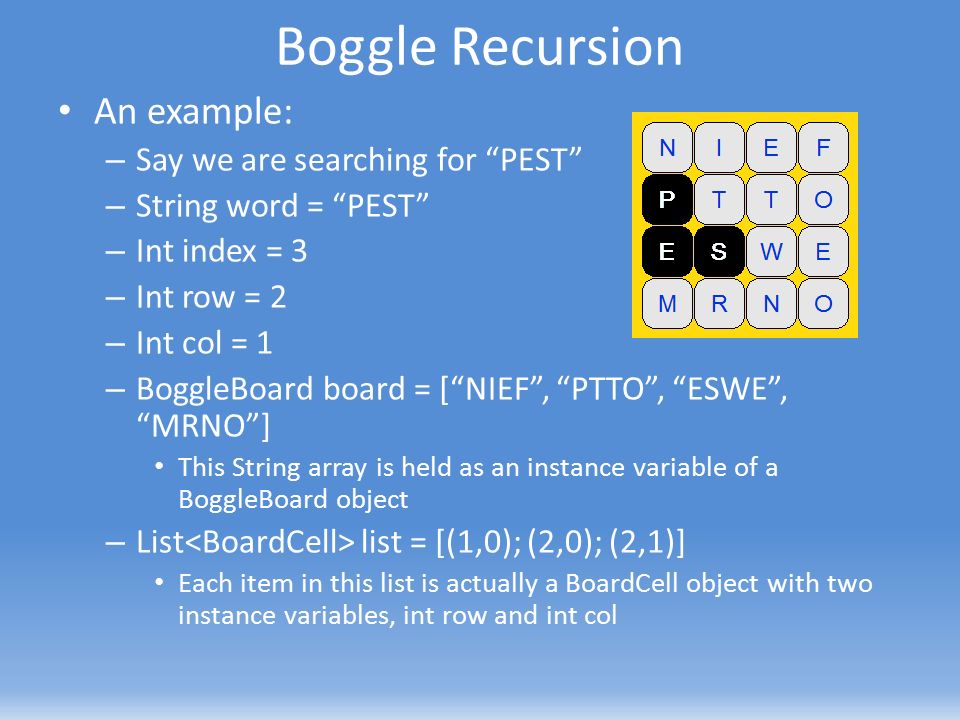 Boggle Recursion

• An example:
– Say we are searching for “PEST”
– String word = “PEST”
– Int index = 3
– Int row = 2
– Int col = 1
– BoggleBoard board = [“NIEF”, “PTTO”, “ESWE”, “MRNO”]
• This String array is held as an instance variable of a BoggleBoard object
– List<BoardCell> list = [(1,0); (2,0); (2,1)]
• Each item in this list is actually a BoardCell object with two instance variables, int row and int col

| N | I | E | F |
|---|---|---|---|
| P | T | T | O |
| E | S | W | E |
| M | R | N | O |